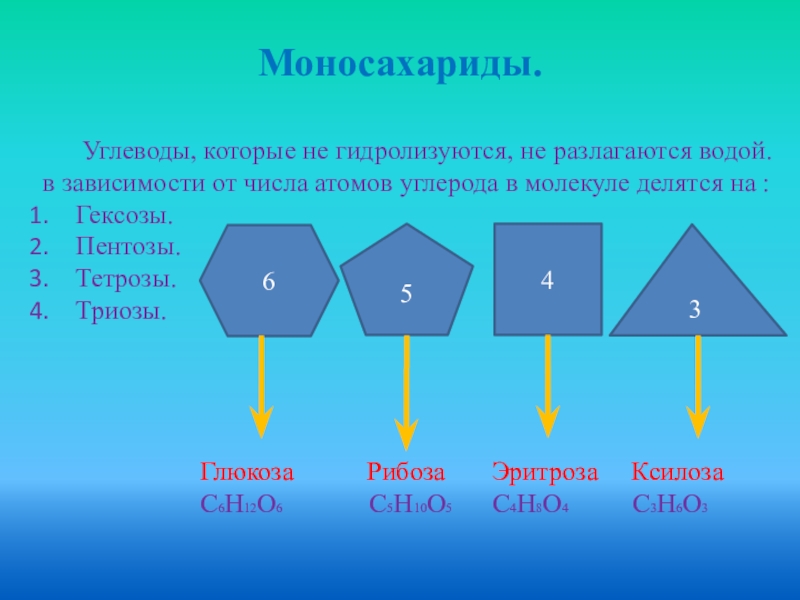 Моносахариды.

Углеводы, которые не гидролизуются, не разлагаются водой. в зависимости от числа атомов углерода в молекуле делятся на :

1. Гексозы.
2. Пентозы.
3. Тетрозы.
4. Триозы.

6

5

4

3

Глюкоза $C_6H_{12}O_6$

Рибоза $C_5H_{10}O_5$

Эритроза $C_4H_8O_4$

Ксилоза $C_3H_6O_3$